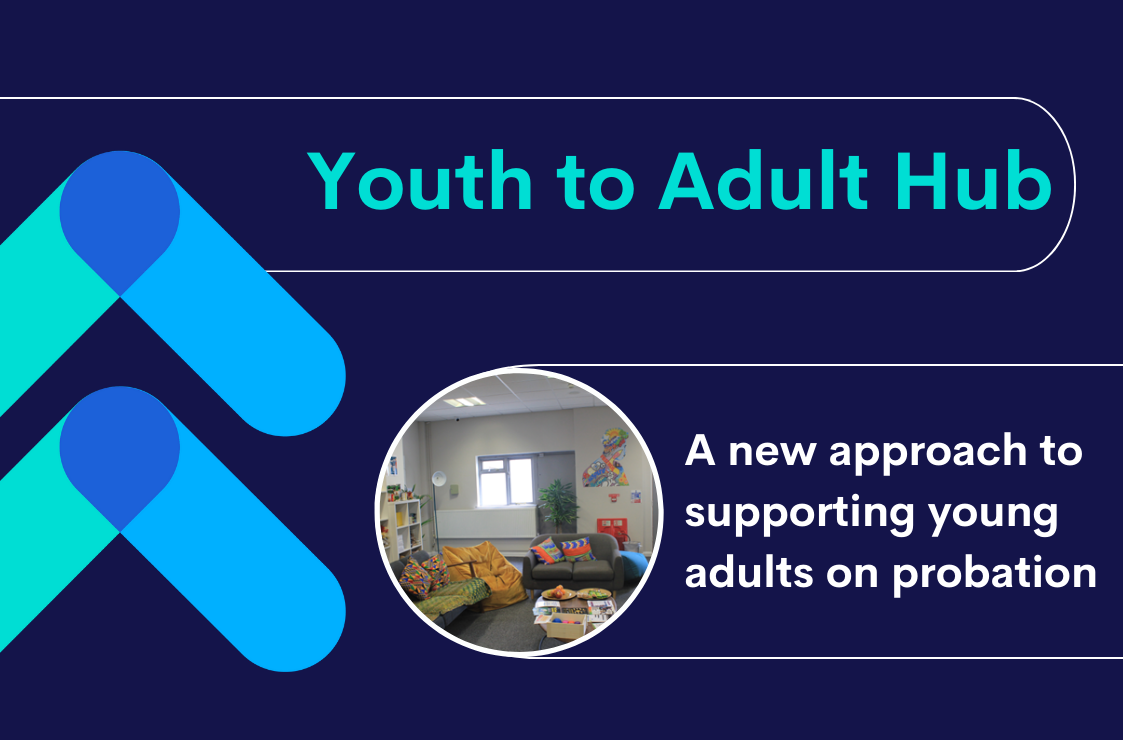 Youth to Adult Hub

A new approach to supporting young adults on probation